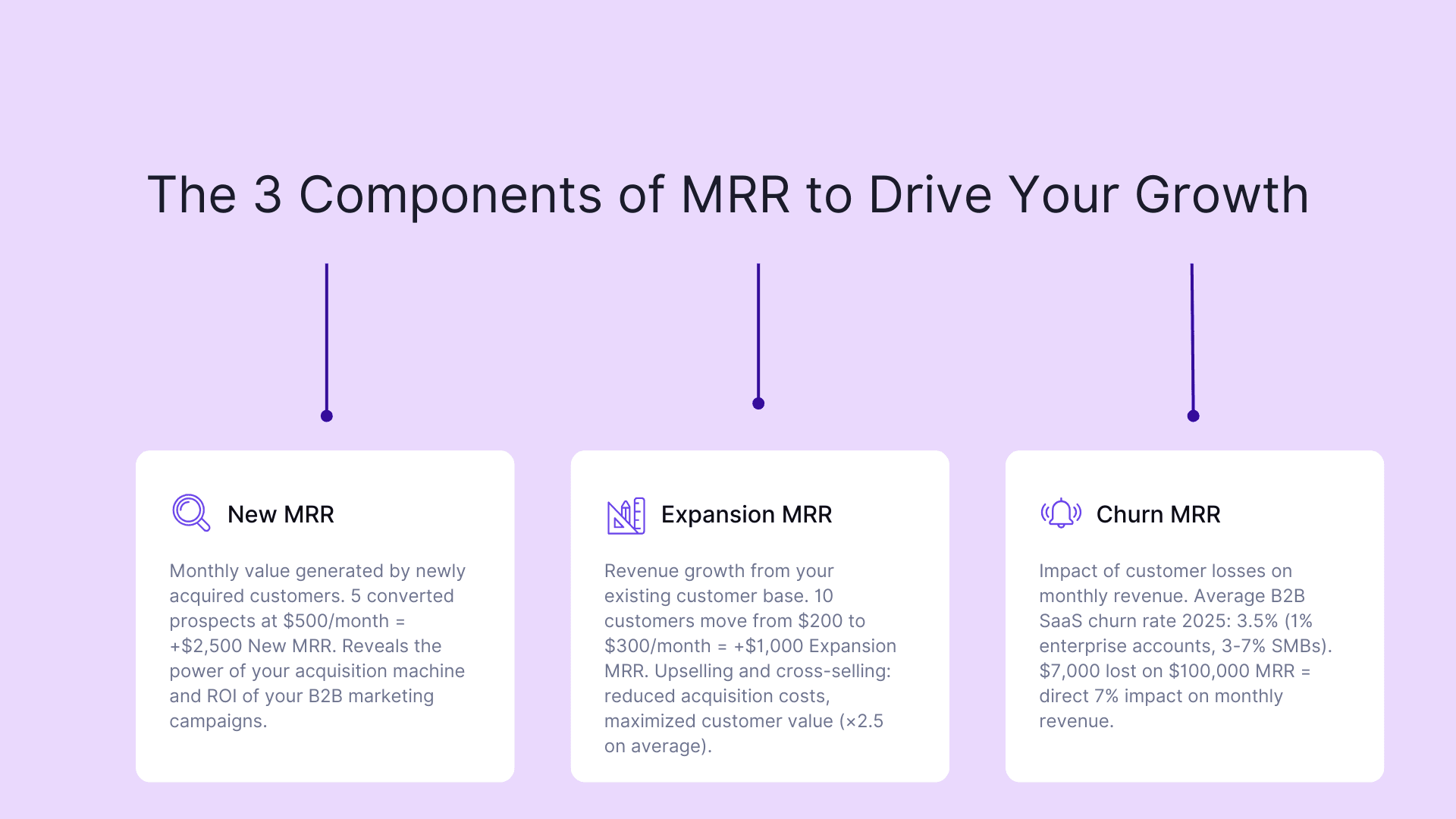 The 3 Components of MRR to Drive Your Growth

New MRR

Monthly value generated by newly acquired customers. 5 converted prospects at \$500/month = +\$2,500 New MRR. Reveals the power of your acquisition machine and ROI of your B2B marketing campaigns.

Expansion MRR

Revenue growth from your existing customer base. 10 customers move from \$200 to \$300/month = +\$1,000 Expansion MRR. Upselling and cross-selling: reduced acquisition costs, maximized customer value (×2.5 on average).

Churn MRR

Impact of customer losses on monthly revenue. Average B2B SaaS churn rate 2025: 3.5% (1% enterprise accounts, 3-7% SMBs). \$7,000 lost on \$100,000 MRR = direct 7% impact on monthly revenue.